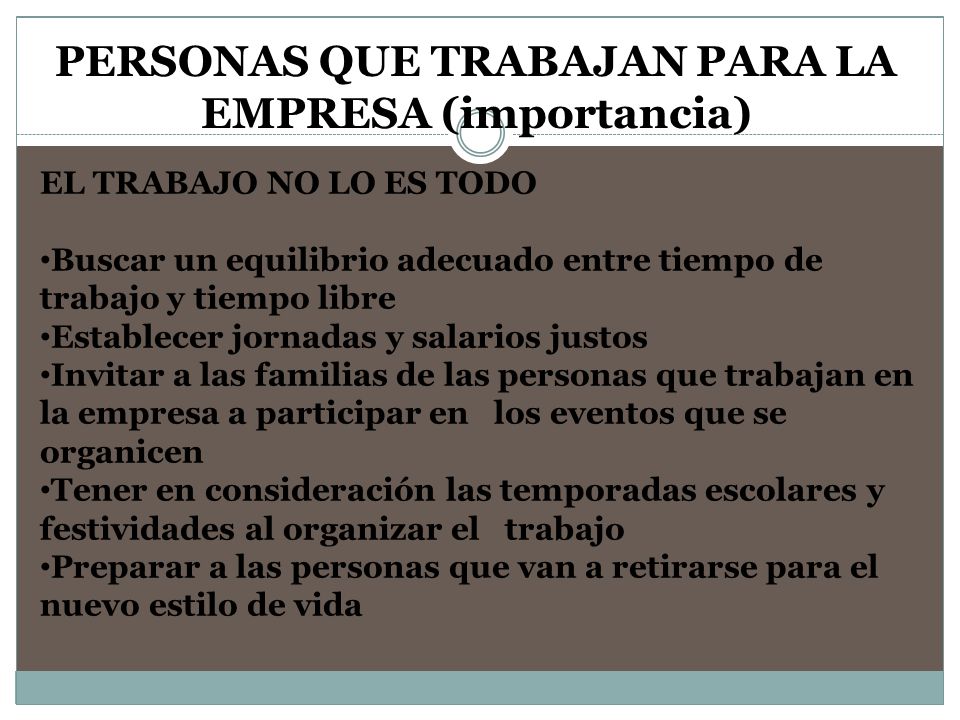 PERSONAS QUE TRABAJAN PARA LA EMPRESA (importancia)

EL TRABAJO NO LO ES TODO

•Buscar un equilibrio adecuado entre tiempo de trabajo y tiempo libre
•Establecer jornadas y salarios justos
•Invitar a las familias de las personas que trabajan en la empresa a participar en los eventos que se organicen
•Tener en consideración las temporadas escolares y festividades al organizar el trabajo
•Preparar a las personas que van a retirarse para el nuevo estilo de vida